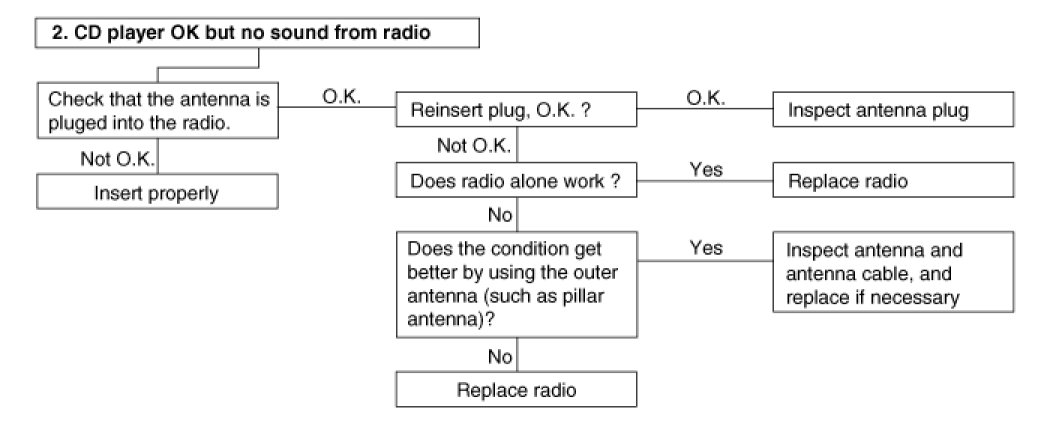 2. CD player OK but no sound from radio

Check that the antenna is pluged into the radio.

O.K.

Reinsert plug, O.K. ?

O.K.

Inspect antenna plug

Not O.K.

Insert properly

Not O.K.

Does radio alone work ?

Yes

Replace radio

No

Does the condition get better by using the outer antenna (such as pillar antenna)?

Yes

Inspect antenna and antenna cable, and replace if necessary

No

Replace radio